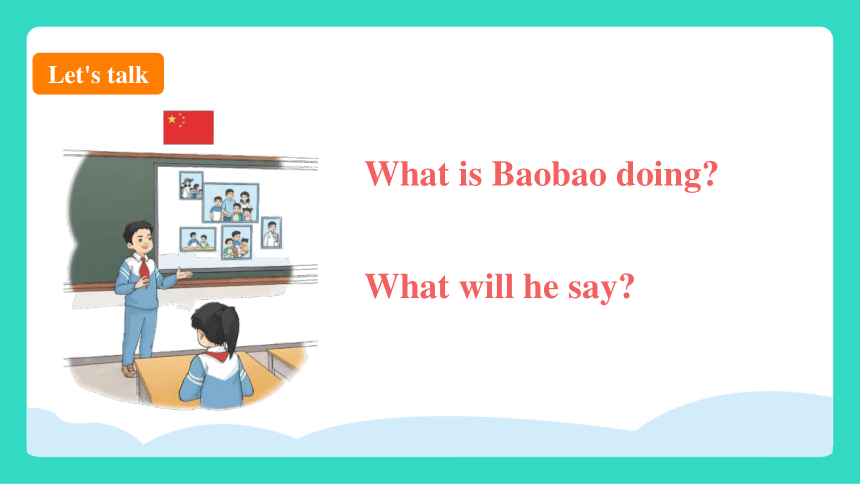 Let's talk

What is Baobao doing?

What will he say?